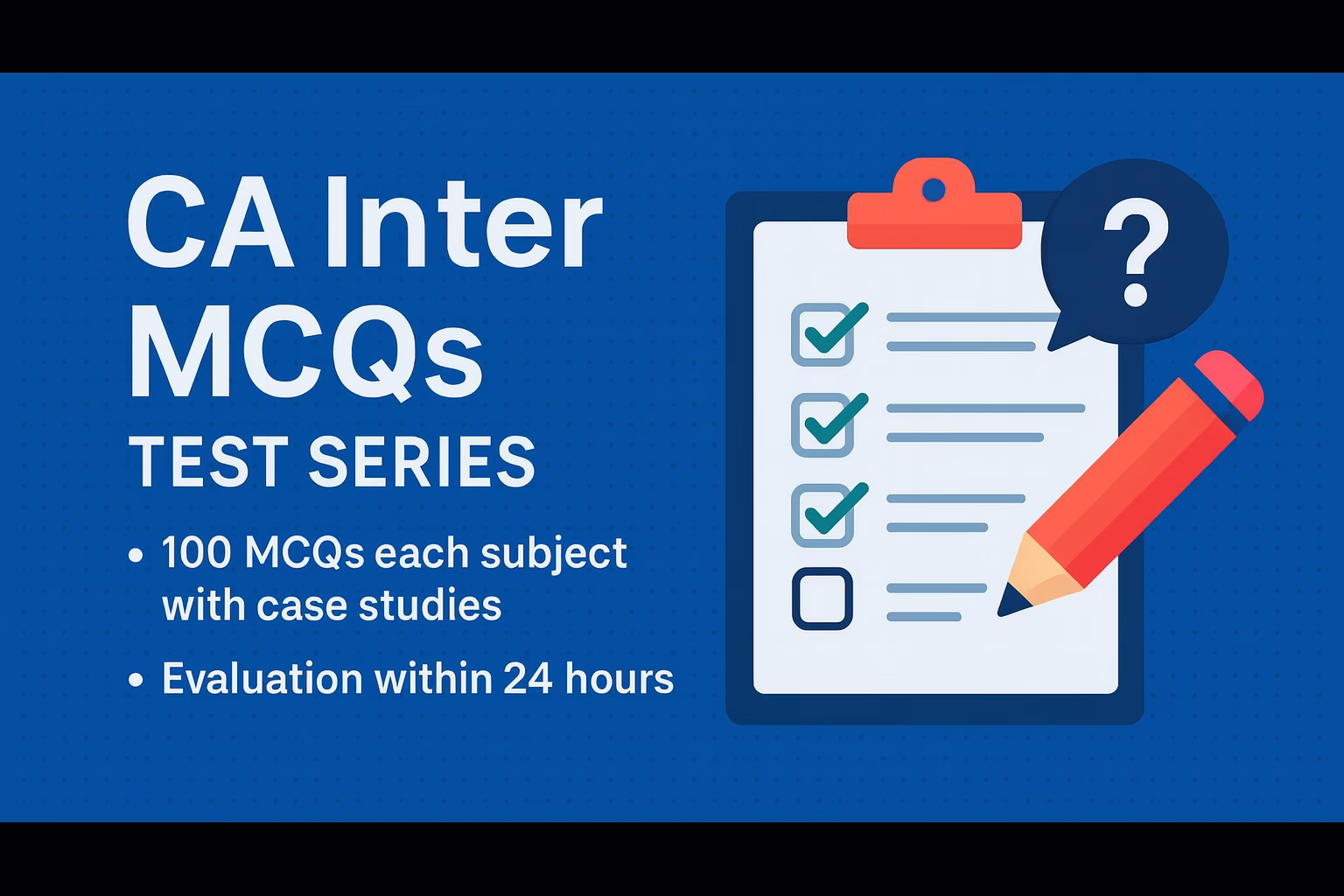 CA Inter MCQs
TEST SERIES

• 100 MCQs each subject with case studies
• Evaluation within 24 hours

?